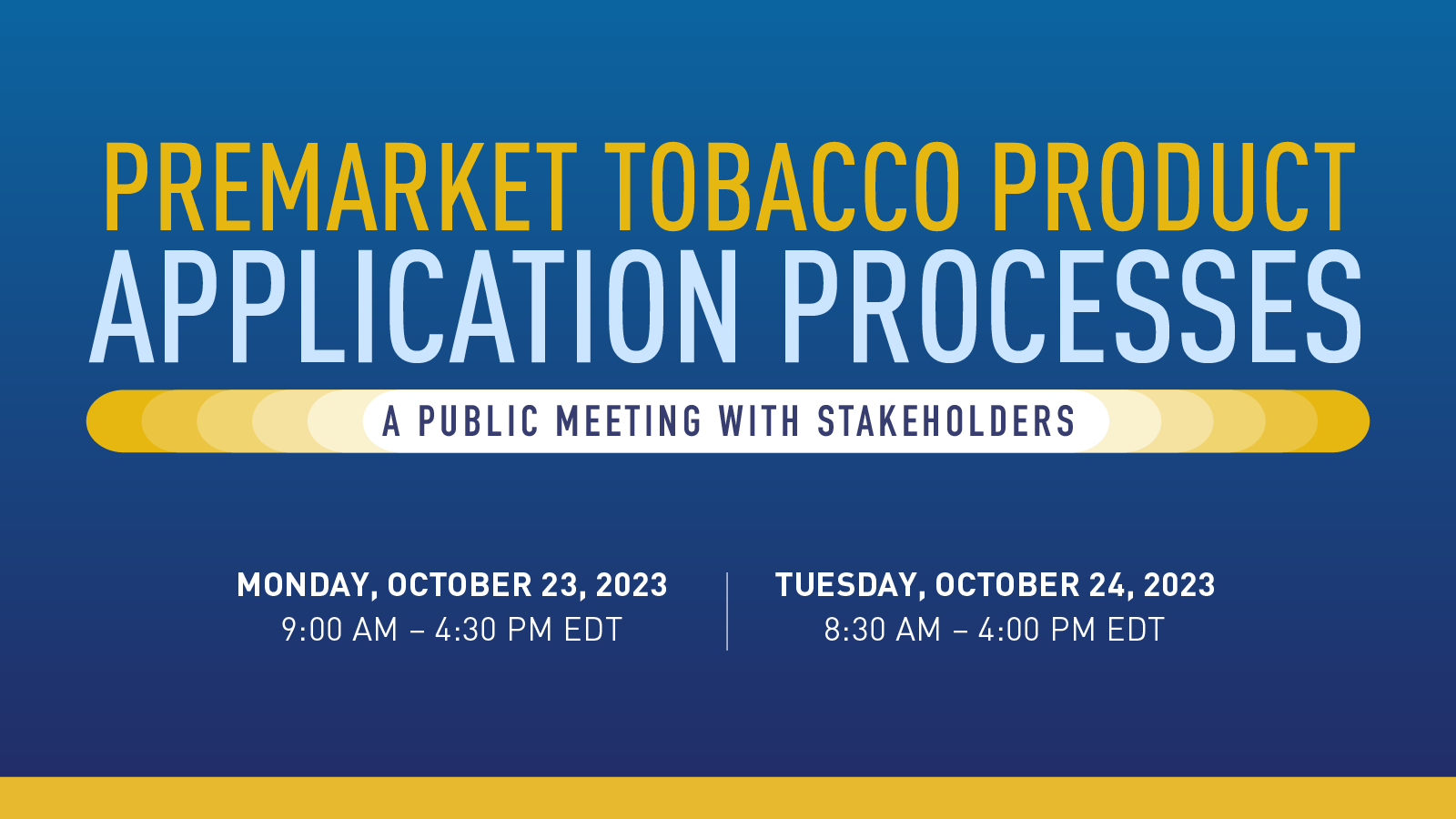 PREMARKET TOBACCO PRODUCT
APPLICATION PROCESSES

A PUBLIC MEETING WITH STAKEHOLDERS

MONDAY, OCTOBER 23, 2023
9:00 AM – 4:30 PM EDT

TUESDAY, OCTOBER 24, 2023
8:30 AM – 4:00 PM EDT